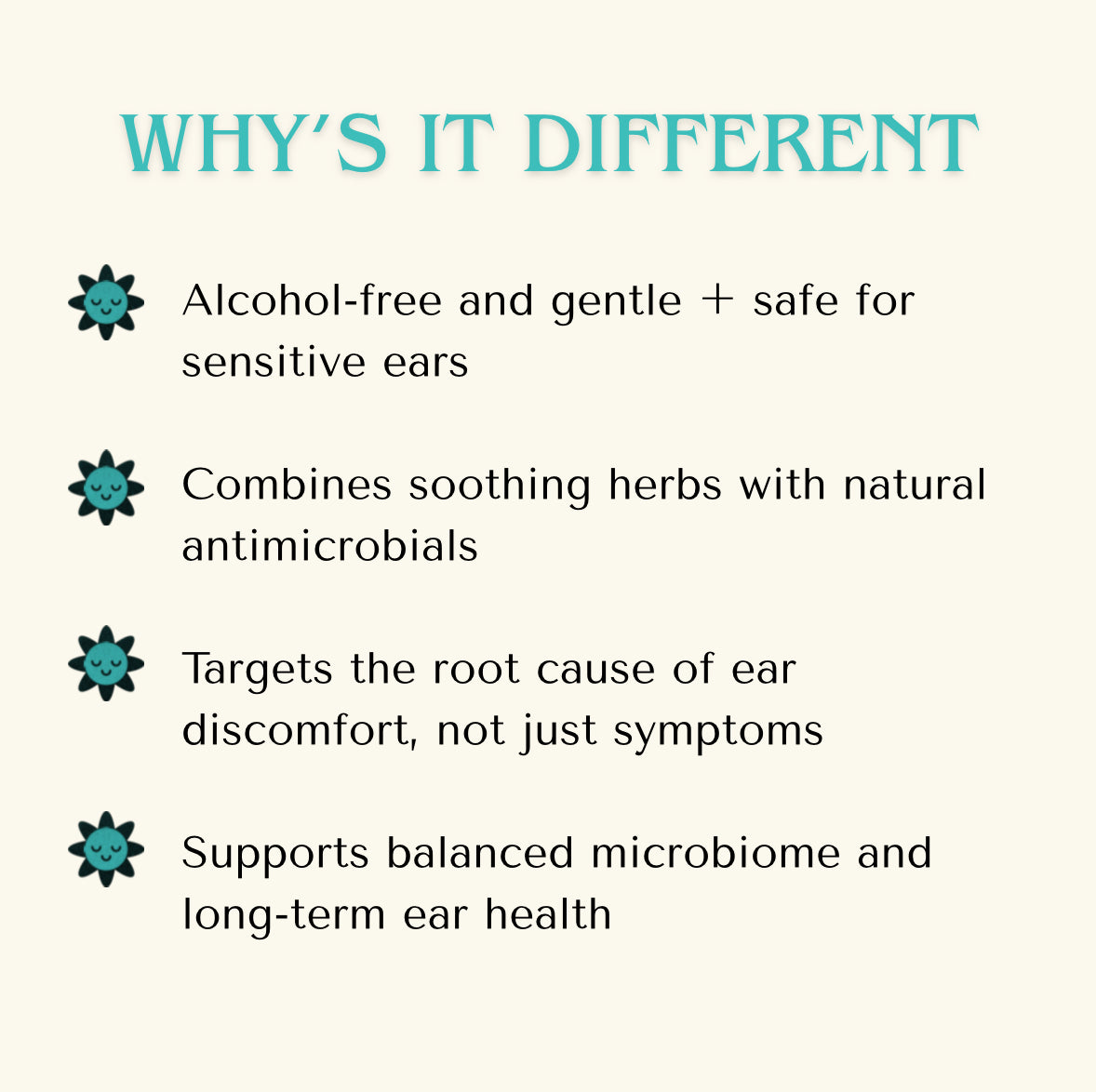 WHY'S IT DIFFERENT

Alcohol-free and gentle + safe for sensitive ears

Combines soothing herbs with natural antimicrobials

Targets the root cause of ear discomfort, not just symptoms

Supports balanced microbiome and long-term ear health